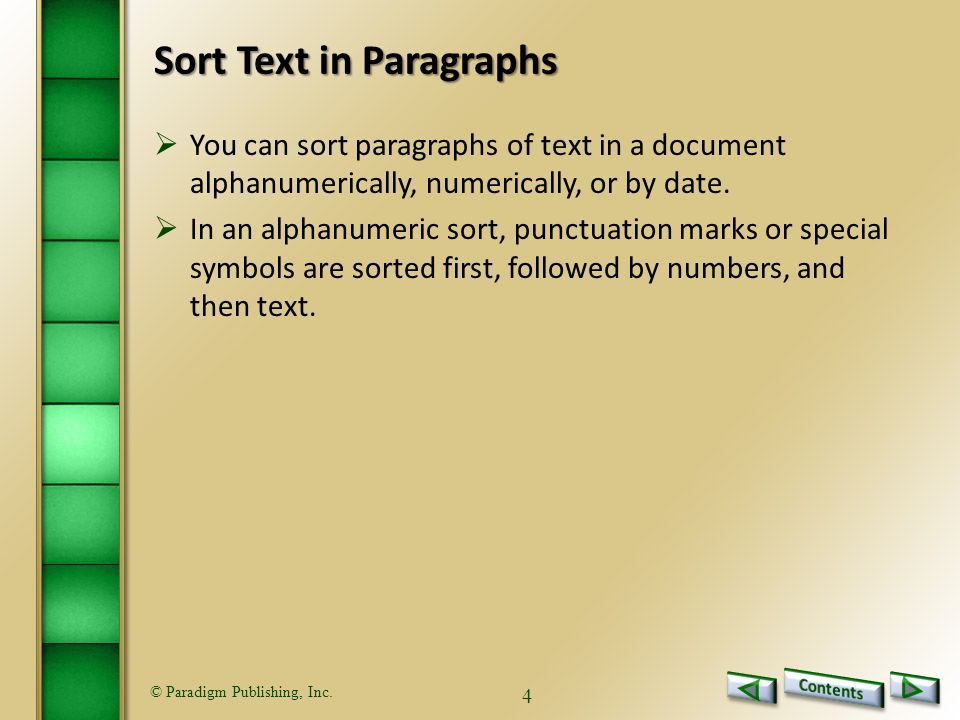 Sort Text in Paragraphs

➢ You can sort paragraphs of text in a document alphanumerically, numerically, or by date.

➢ In an alphanumeric sort, punctuation marks or special symbols are sorted first, followed by numbers, and then text.

© Paradigm Publishing, Inc.

4

Contents